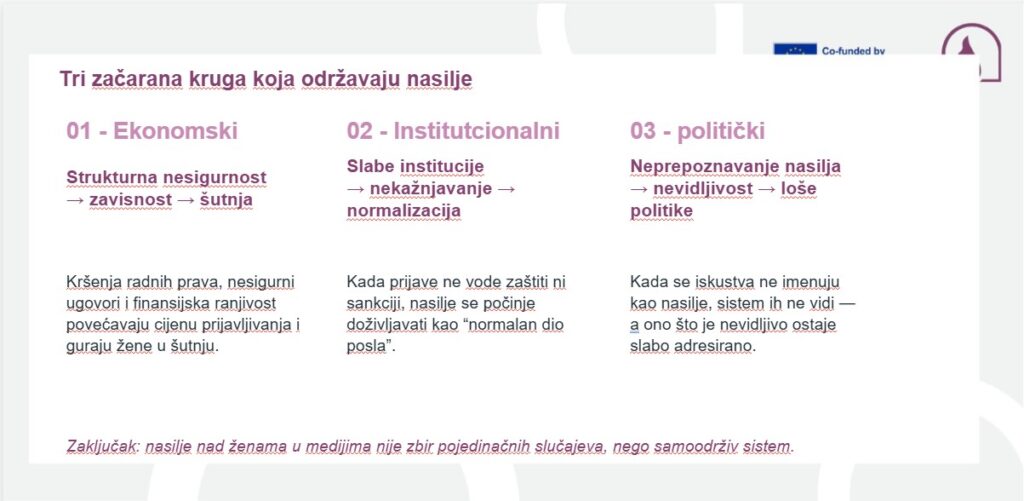 Co-funded by

Tri začarana kruga koja održavaju nasilje

01 - Ekonomski

Strukturna nesigurnost → zavisnost → šutnja

Kršenja radnih prava, nesigurni ugovori i finansijska ranjivost povećavaju cijenu prijavljivanja i guraju žene u šutnju.

02 - Institutcionalni

Slabe institucije → nekažnjavanje → normalizacija

Kada prijave ne vode zaštiti ni sankciji, nasilje se počinje doživljavati kao "normalan dio posla".

03 - politički

Neprepoznavanje nasilja → nevidljivost → loše politike

Kada se iskustva ne imenuju kao nasilje, sistem ih ne vidi — a ono što je nevidljivo ostaje slabo adresirano.

Zaključak: nasilje nad ženama u medijima nije zbir pojedinačnih slučajeva, nego samoodrživ sistem.